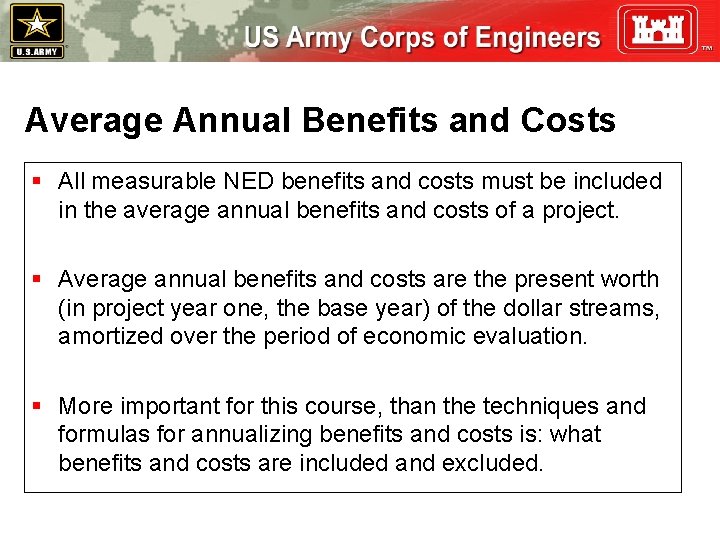 U.S.ARMY

US Army Corps of Engineers

TM

Average Annual Benefits and Costs

▪ All measurable NED benefits and costs must be included in the average annual benefits and costs of a project.

▪ Average annual benefits and costs are the present worth (in project year one, the base year) of the dollar streams, amortized over the period of economic evaluation.

▪ More important for this course, than the techniques and formulas for annualizing benefits and costs is: what benefits and costs are included and excluded.